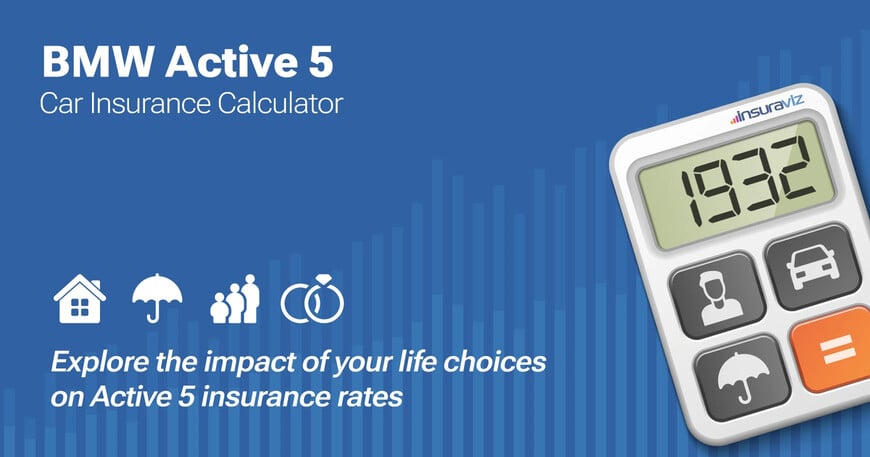 BMW Active 5
Car Insurance Calculator

insuraviz

1932

=

Explore the impact of your life choices on Active 5 insurance rates